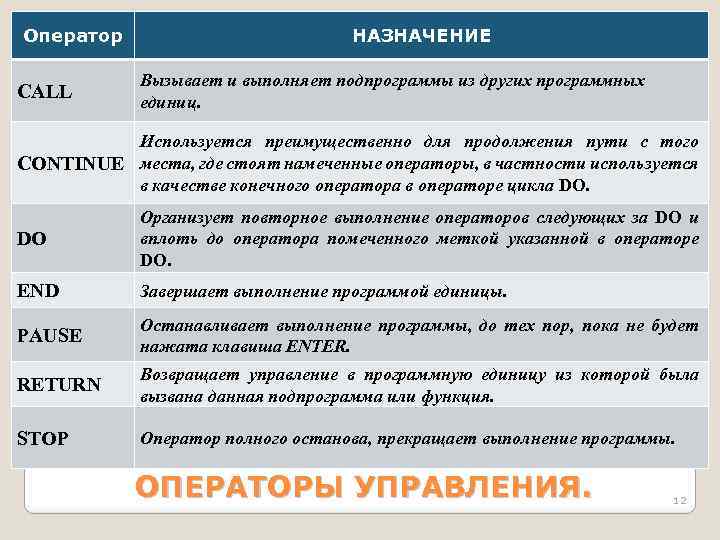 | Оператор | НАЗНАЧЕНИЕ |
|---|---|
| CALL | Вызывает и выполняет подпрограммы из других программных единиц. |
| CONTINUE | Используется преимущественно для продолжения пути с того места, где стоят намеченные операторы, в частности используется в качестве конечного оператора в операторе цикла DO. |
| DO | Организует повторное выполнение операторов следующих за DO и вплоть до оператора помеченного меткой указанной в операторе DO. |
| END | Завершает выполнение программой единицы. |
| PAUSE | Останавливает выполнение программы, до тех пор, пока не будет нажата клавиша ENTER. |
| RETURN | Возвращает управление в программную единицу из которой была вызвана данная подпрограмма или функция. |
| STOP | Оператор полного останова, прекращает выполнение программы. |

ОПЕРАТОРЫ УПРАВЛЕНИЯ.

12